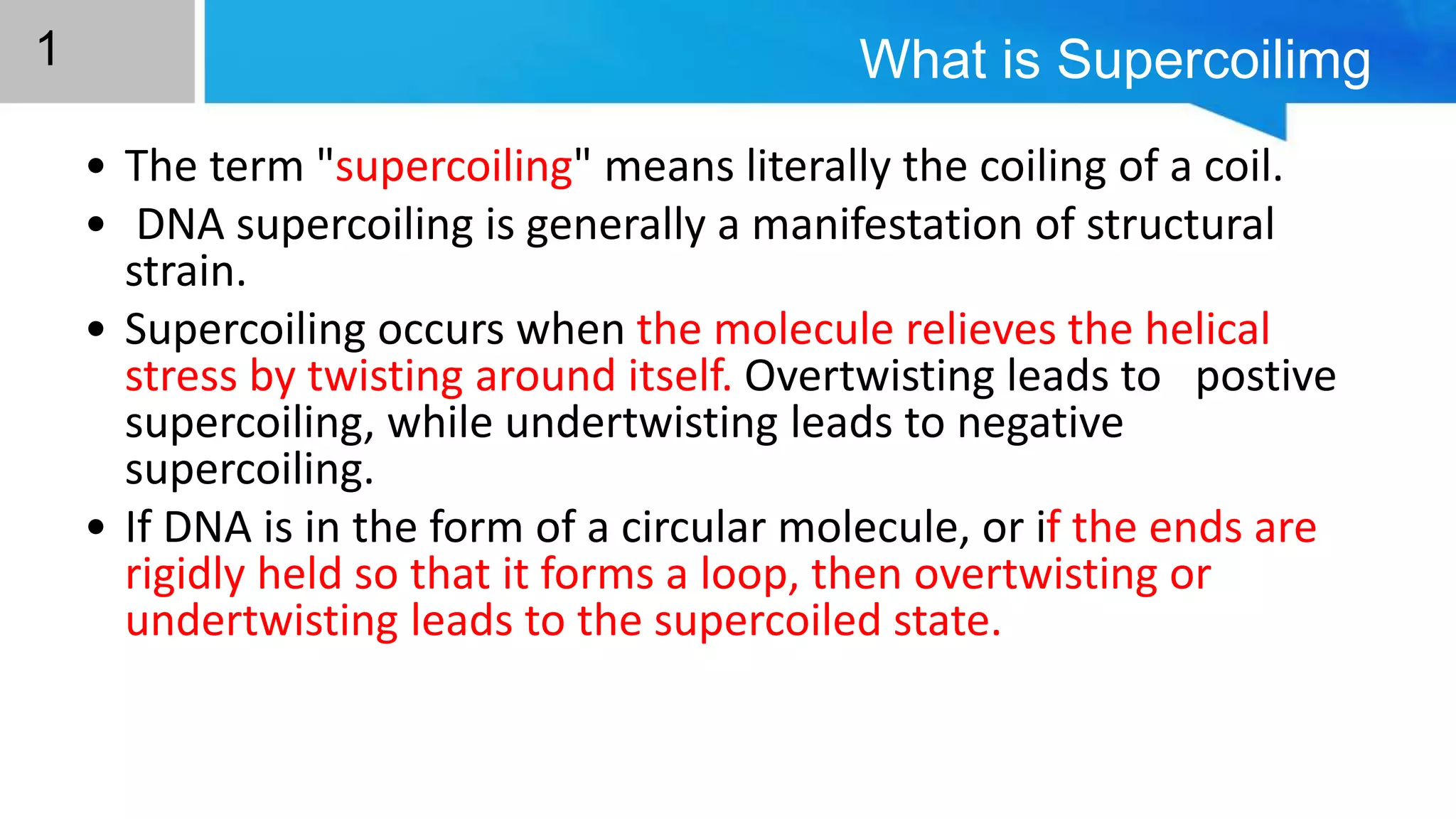 1

What is Supercoilimg

• The term "supercoiling" means literally the coiling of a coil.
• DNA supercoiling is generally a manifestation of structural strain.
• Supercoiling occurs when the molecule relieves the helical stress by twisting around itself. Overtwisting leads to postive supercoiling, while undertwisting leads to negative supercoiling.
• If DNA is in the form of a circular molecule, or if the ends are rigidly held so that it forms a loop, then overtwisting or undertwisting leads to the supercoiled state.